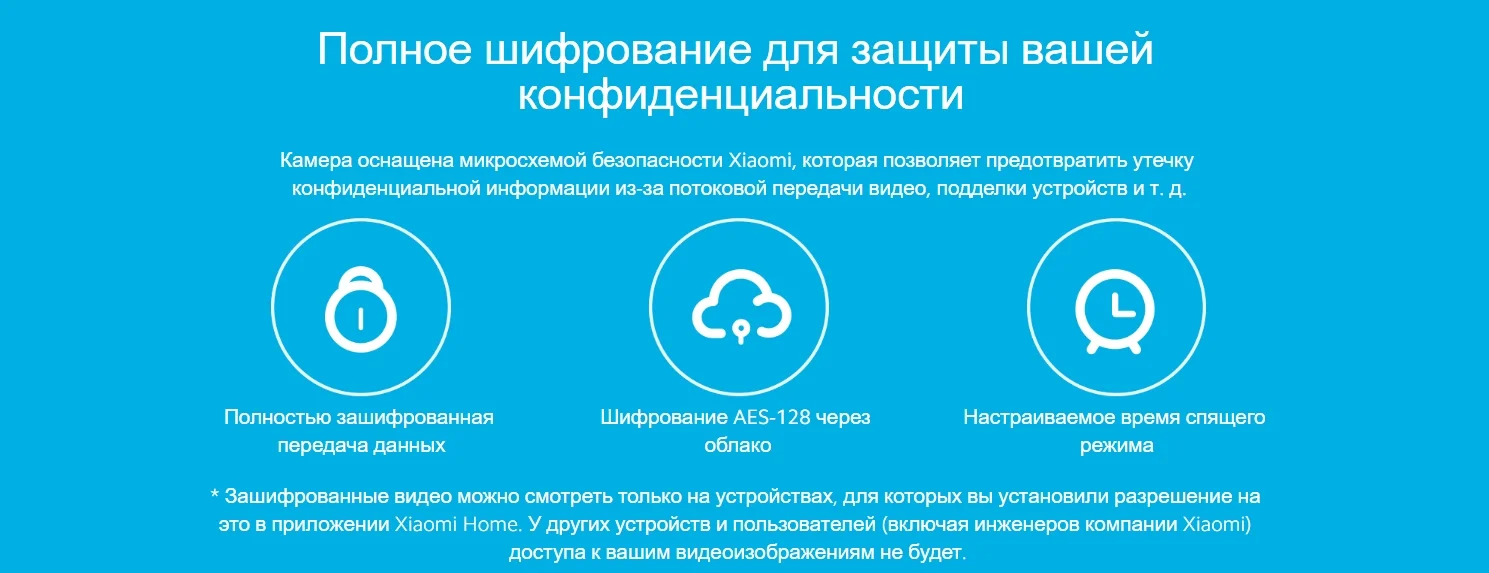 Полное шифрование для защиты вашей конфиденциальности

Камера оснащена микросхемой безопасности Xiaomi, которая позволяет предотвратить утечку конфиденциальной информации из-за потоковой передачи видео, подделки устройств и т. д.

Полностью зашифрованная передача данных

Шифрование AES-128 через облако

Настраиваемое время спящего режима

* Зашифрованные видео можно смотреть только на устройствах, для которых вы установили разрешение на это в приложении Xiaomi Home. У других устройств и пользователей (включая инженеров компании Xiaomi) доступа к вашим видеоизображениям не будет.